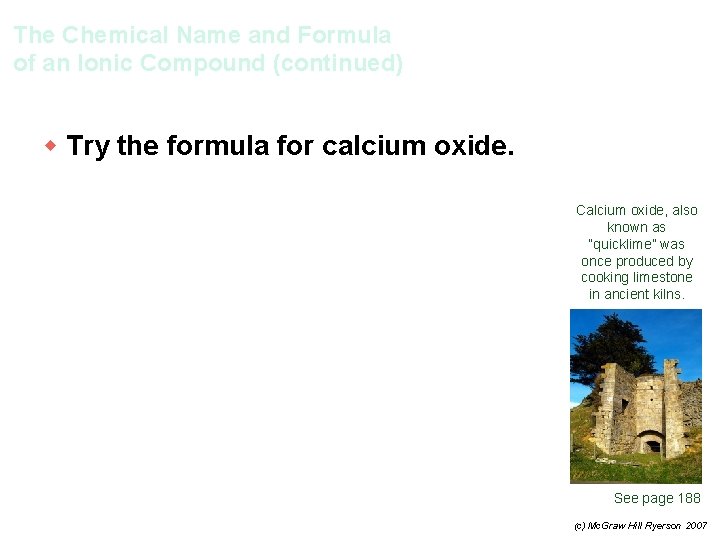 The Chemical Name and Formula of an Ionic Compound (continued)

Try the formula for calcium oxide.

Calcium oxide, also known as "quicklime" was once produced by cooking limestone in ancient kilns.

See page 188

(c) McGraw Hill Ryerson 2007